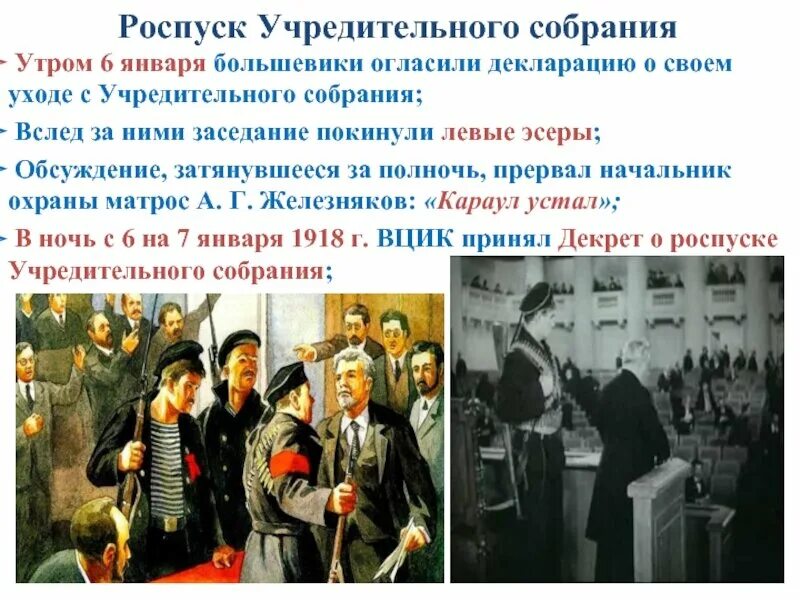 Роспуск Учредительного собрания

Утром 6 января большевики огласили декларацию о своем уходе с Учредительного собрания;

Вслед за ними заседание покинули левые эсеры;

Обсуждение, затянувшееся за полночь, прервал начальник охраны матрос А. Г. Железняков: «Караул устал»;

В ночь с 6 на 7 января 1918 г. ВЦИК принял Декрет о роспуске Учредительного собрания;